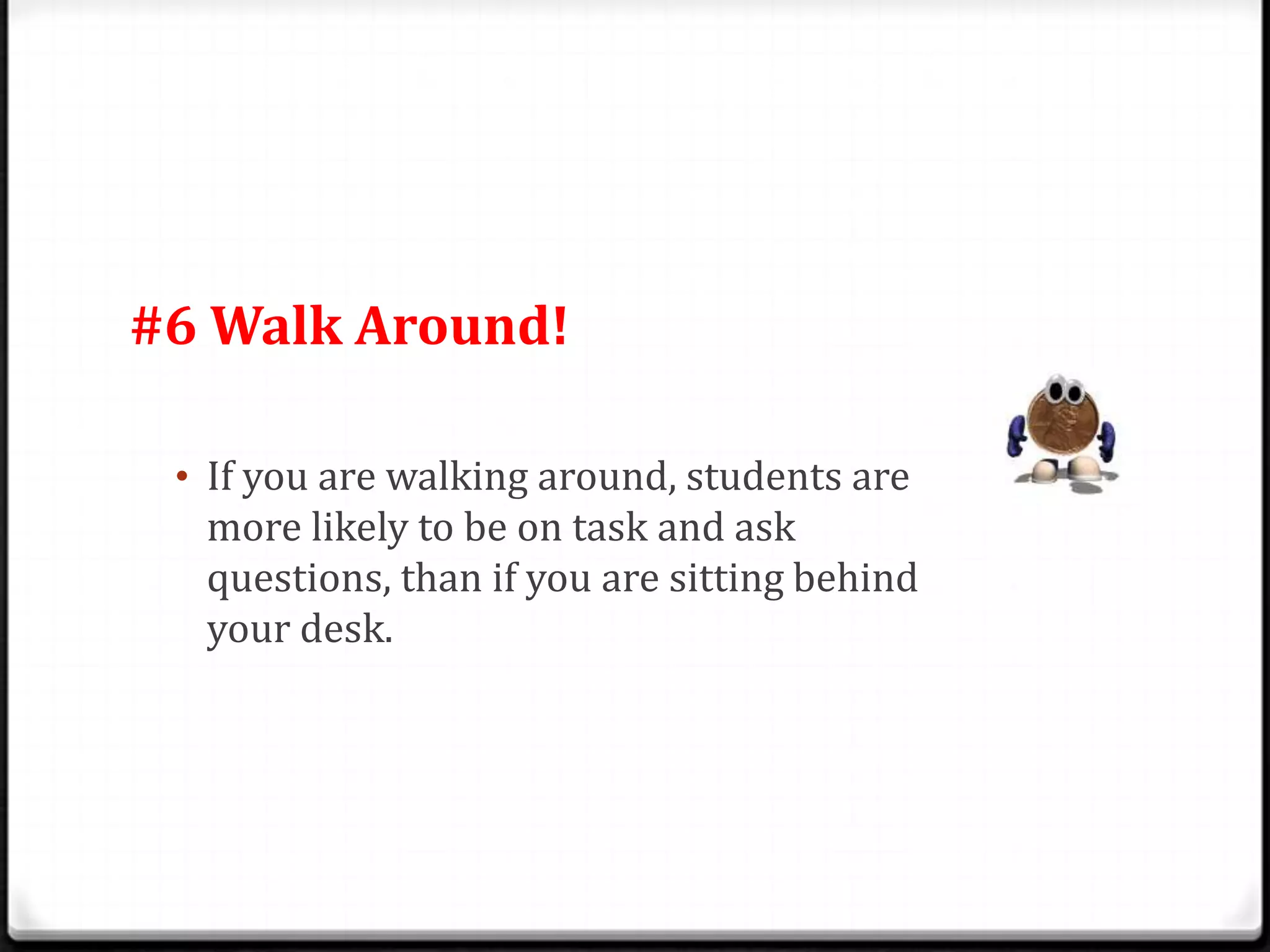 #6 Walk Around!

• If you are walking around, students are more likely to be on task and ask questions, than if you are sitting behind your desk.